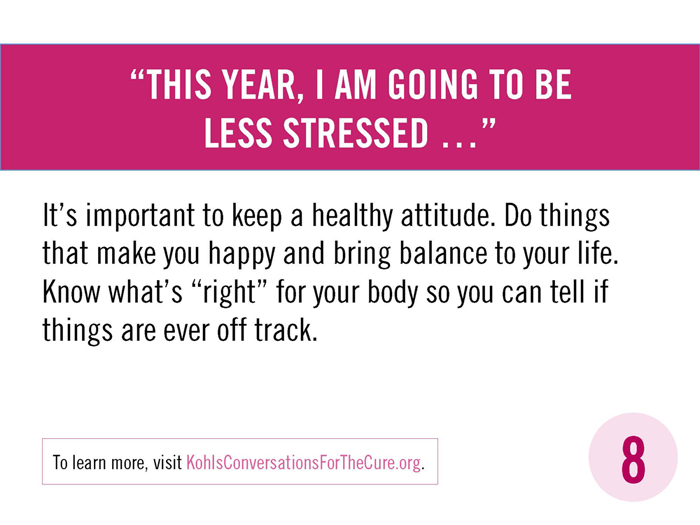 “THIS YEAR, I AM GOING TO BE LESS STRESSED …”

It’s important to keep a healthy attitude. Do things that make you happy and bring balance to your life. Know what’s “right” for your body so you can tell if things are ever off track.

To learn more, visit KohlsConversationsForTheCure.org.

8